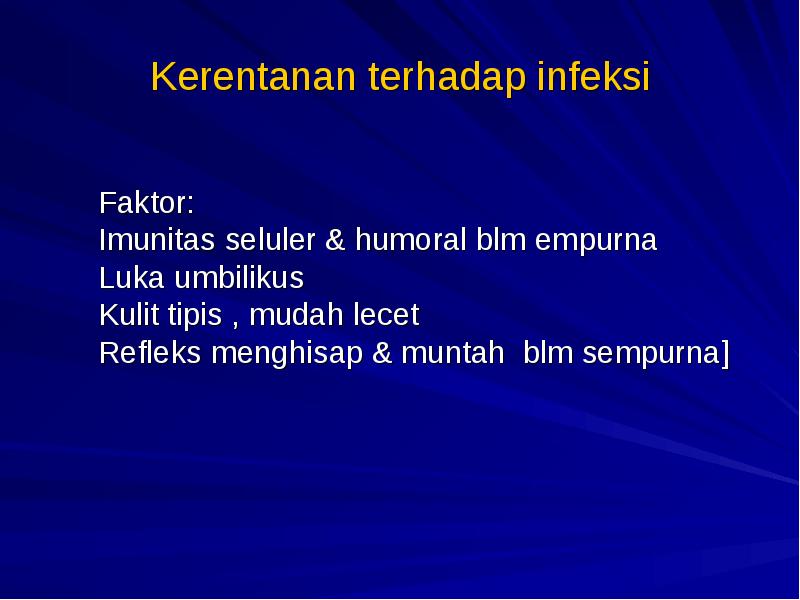 Kerentanan terhadap infeksi

Faktor:
Imunitas seluler & humoral blm empurna
Luka umbilikus
Kulit tipis , mudah lecet
Refleks menghisap & muntah  blm sempurna]